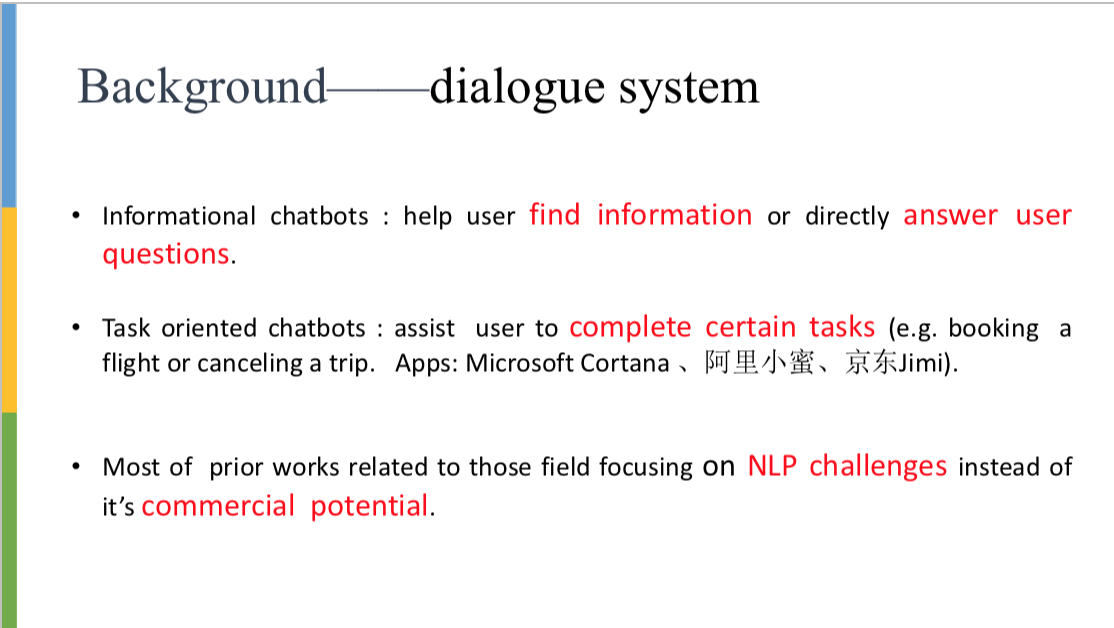 Background——dialogue system

• Informational chatbots : help user find information or directly answer user questions.

• Task oriented chatbots : assist user to complete certain tasks (e.g. booking a flight or canceling a trip. Apps: Microsoft Cortana 、阿里小蜜、京东Jimi).

• Most of prior works related to those field focusing on NLP challenges instead of it's commercial potential.